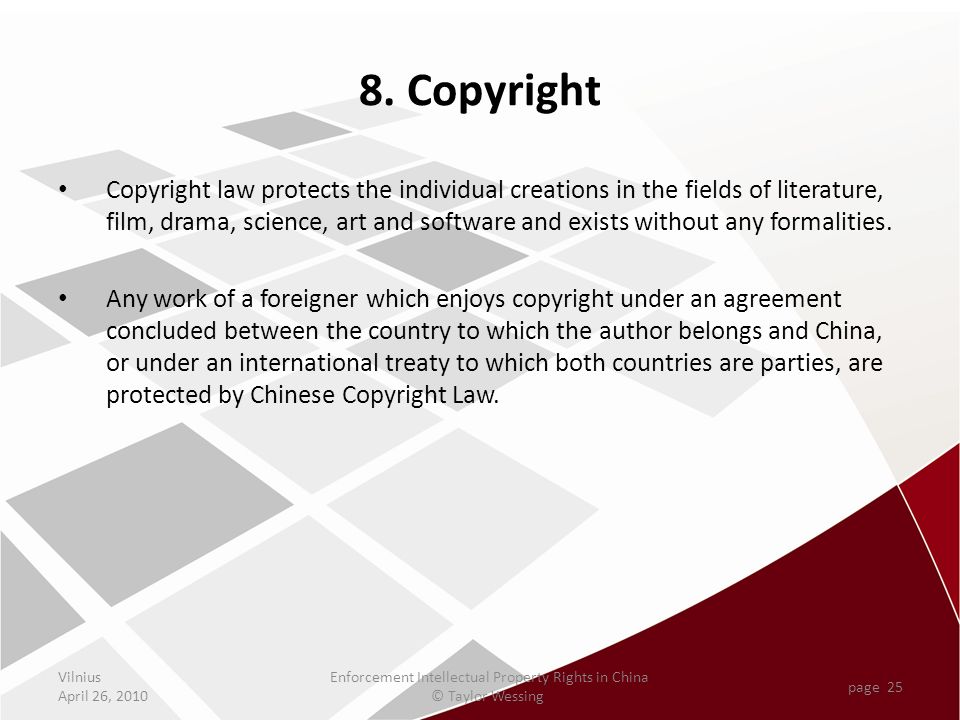 8. Copyright

• Copyright law protects the individual creations in the fields of literature, film, drama, science, art and software and exists without any formalities.

• Any work of a foreigner which enjoys copyright under an agreement concluded between the country to which the author belongs and China, or under an international treaty to which both countries are parties, are protected by Chinese Copyright Law.

Vilnius
April 26, 2010

Enforcement Intellectual Property Rights in China
© Taylor Wessing

page 25